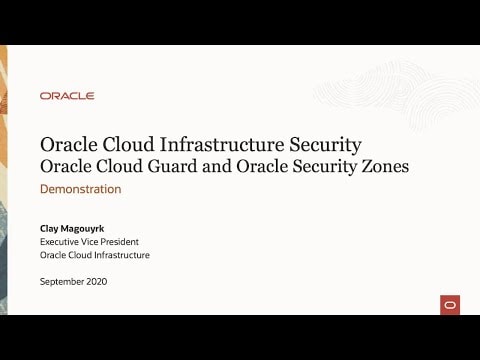 ORACLE

Oracle Cloud Infrastructure Security
Oracle Cloud Guard and Oracle Security Zones

Demonstration

Clay Magouyrk
Executive Vice President
Oracle Cloud Infrastructure

September 2020